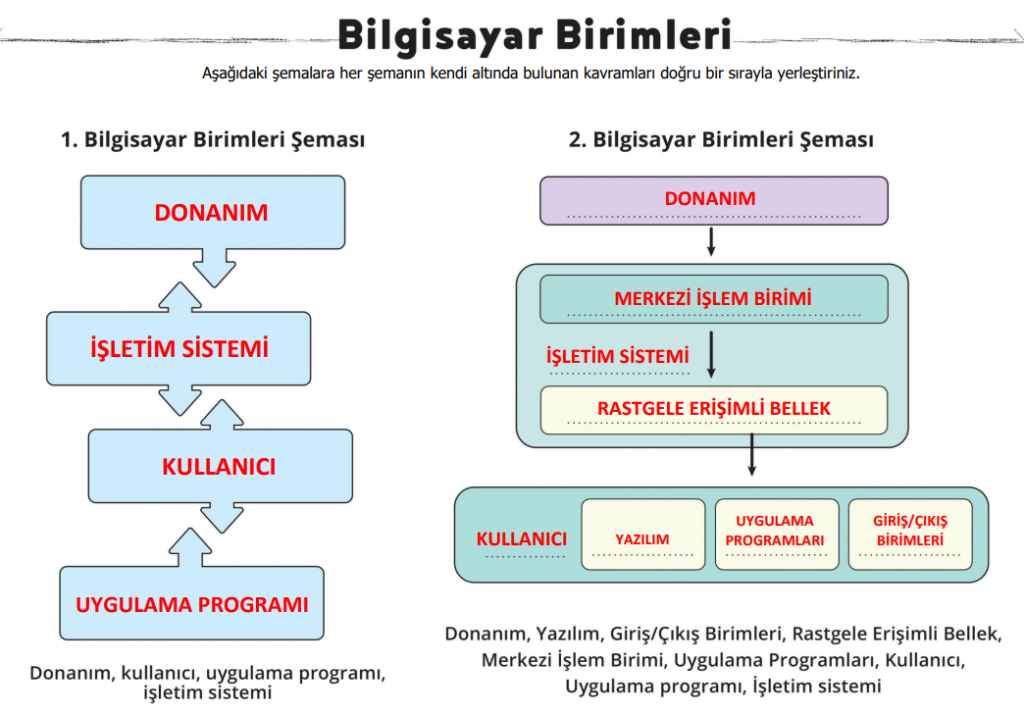 Bilgisayar Birimleri

Aşağıdaki şemalara her şemanın kendi altında bulunan kavramları doğru bir sırayla yerleştiriniz.

1. Bilgisayar Birimleri Şeması

DONANIM

İŞLETİM SİSTEMİ

KULLANICI

UYGULAMA PROGRAMI

Donanım, kullanıcı, uygulama programı, işletim sistemi

2. Bilgisayar Birimleri Şeması

DONANIM

MERKEZİ İŞLEM BİRİMİ

İŞLETİM SİSTEMİ

RASTGELE ERİŞİMLİ BELLEK

KULLANICI

YAZILIM

UYGULAMA PROGRAMLARI

GİRİŞ/ÇIKIŞ BİRİMLERİ

Donanım, Yazılım, Giriş/Çıkış Birimleri, Rastgele Erişimli Bellek, Merkezi İşlem Birimi, Uygulama Programları, Kullanıcı, Uygulama programı, İşletim sistemi